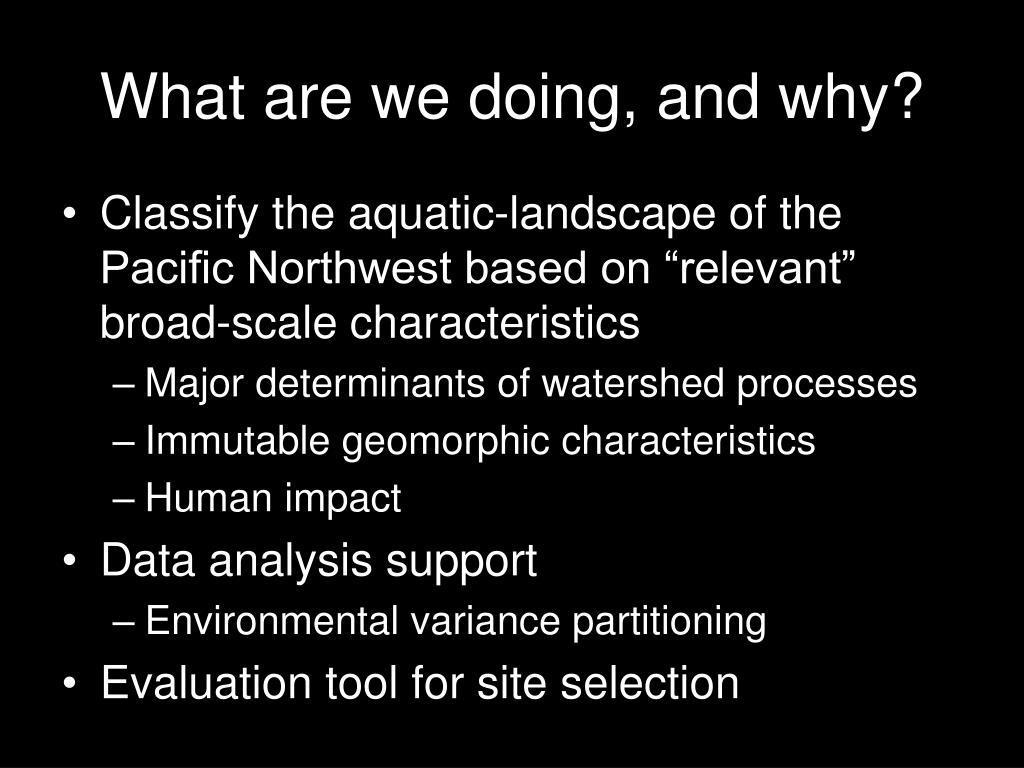 What are we doing, and why?

• Classify the aquatic-landscape of the Pacific Northwest based on “relevant” broad-scale characteristics
– Major determinants of watershed processes
– Immutable geomorphic characteristics
– Human impact
• Data analysis support
– Environmental variance partitioning
• Evaluation tool for site selection